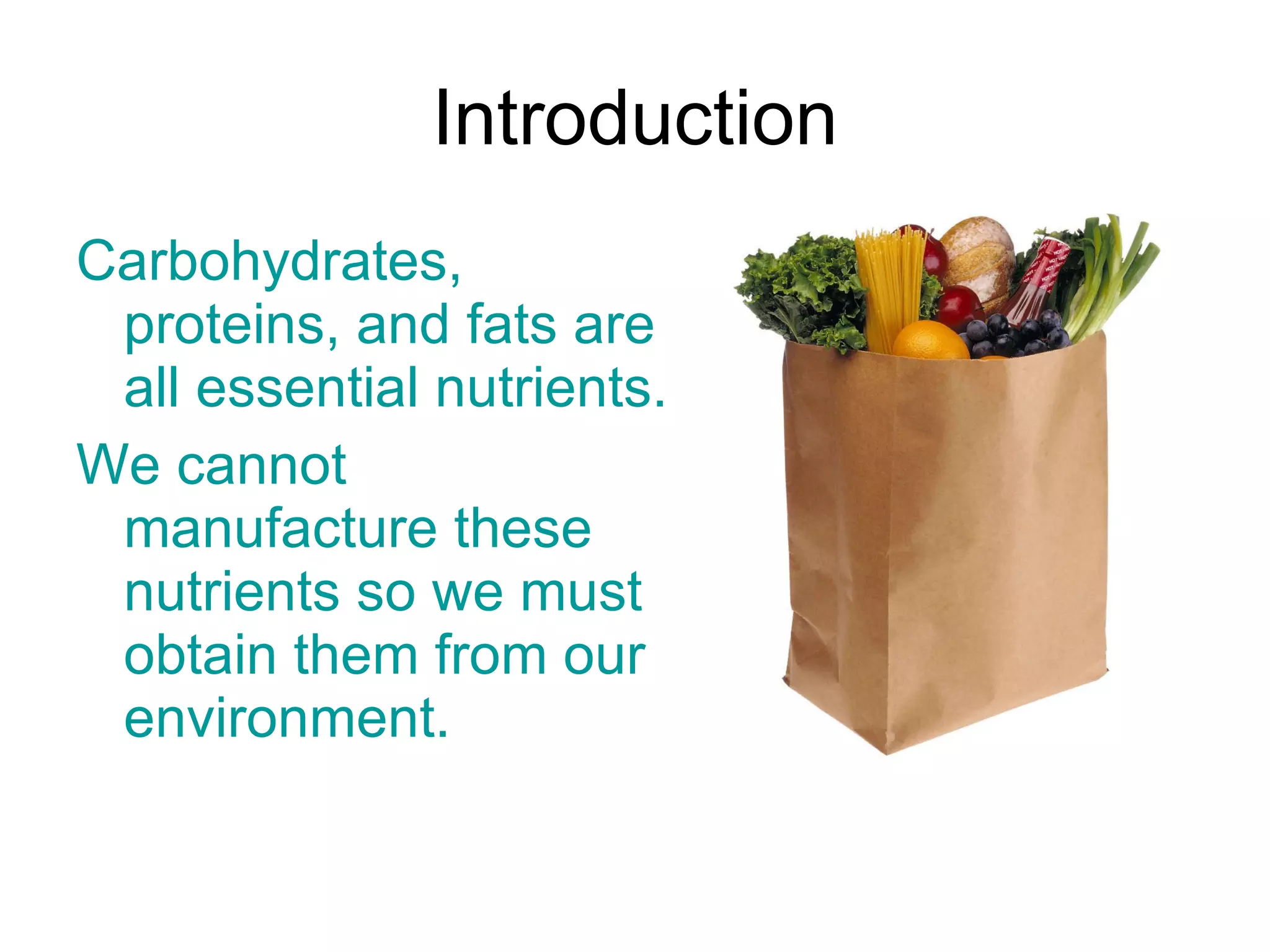 Introduction

Carbohydrates, proteins, and fats are all essential nutrients.

We cannot manufacture these nutrients so we must obtain them from our environment.